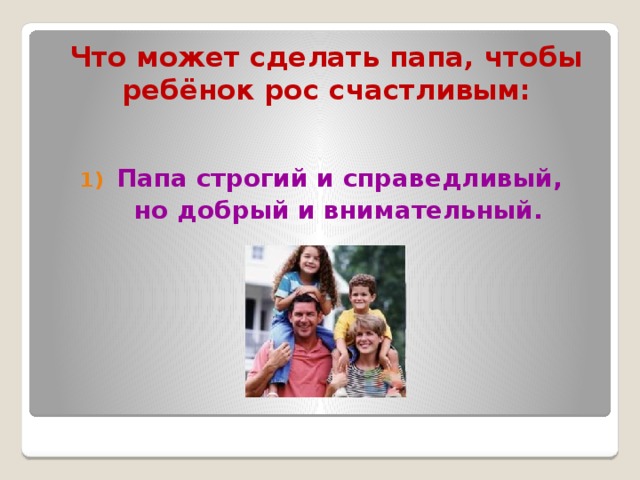 Что может сделать папа, чтобы ребёнок рос счастливым:

1) Папа строгий и справедливый, но добрый и внимательный.